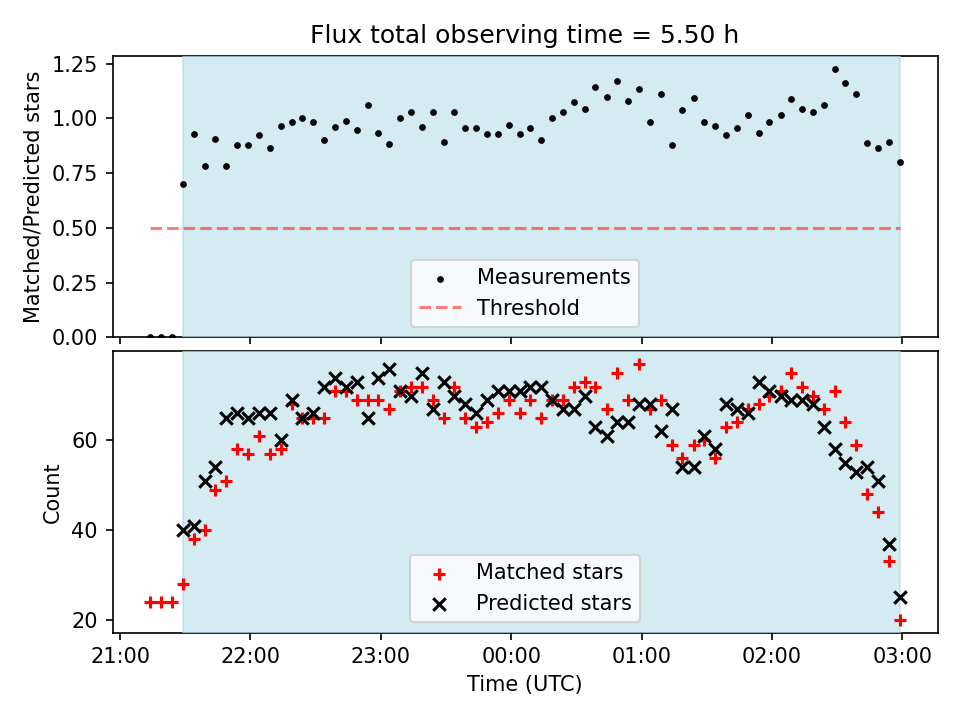 Flux total observing time = 5.50 h

Matched/Predicted stars

1.25
1.00
0.75
0.50
0.25
0.00

Measurements
Threshold

Count

60
40
20

Matched stars
Predicted stars

21:00 22:00 23:00 00:00 01:00 02:00 03:00

Time (UTC)